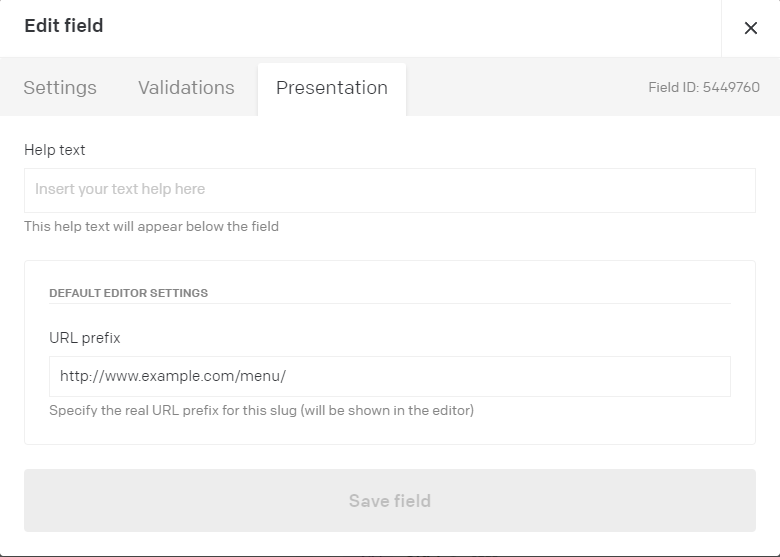 Edit field

×

Settings Validations Presentation

Field ID: 5449760

Help text

Insert your text help here

This help text will appear below the field

DEFAULT EDITOR SETTINGS

URL prefix

http://www.example.com/menu/

Specify the real URL prefix for this slug (will be shown in the editor)

Save field